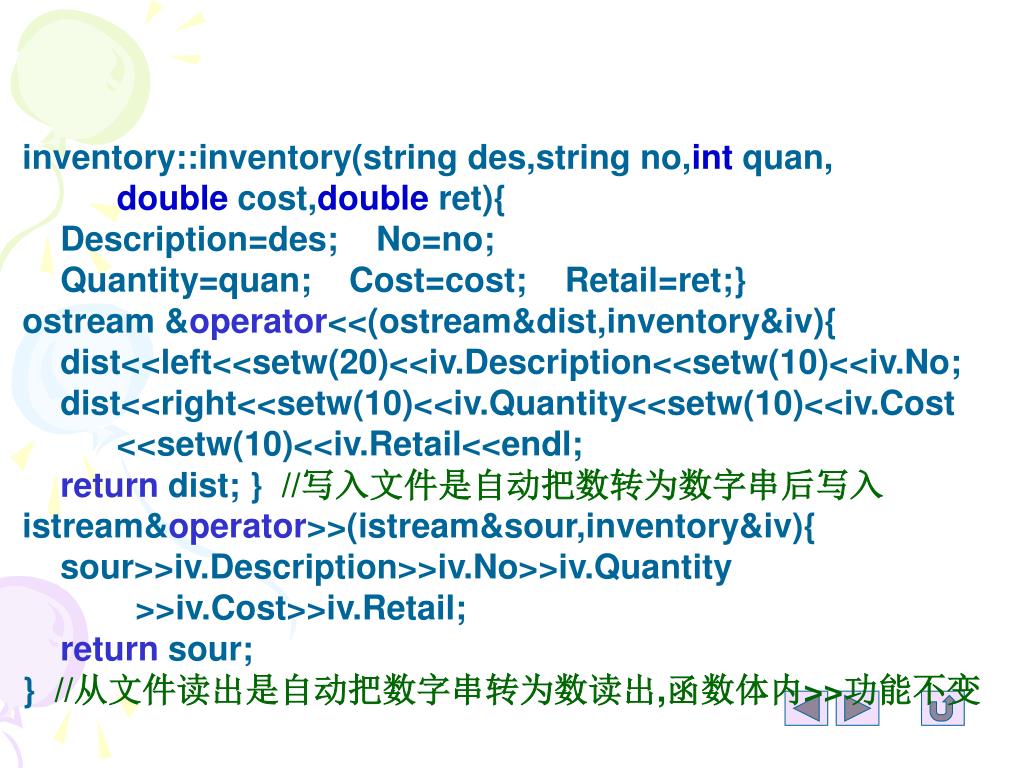 inventory::inventory(string des,string no,int quan,
double cost,double ret){
Description=des; No=no;
Quantity=quan; Cost=cost; Retail=ret;}
ostream &operator<<(ostream&dist,inventory&iv){
dist<<left<<setw(20)<<iv.Description<<setw(10)<<iv.No;
dist<<right<<setw(10)<<iv.Quantity<<setw(10)<<iv.Cost
<<setw(10)<<iv.Retail<<endl;
return dist; } //写入文件是自动把数转为数字串后写入
istream&operator>>(istream&sour,inventory&iv){
sour>>iv.Description>>iv.No>>iv.Quantity
>>iv.Cost>>iv.Retail;
return sour;
} //从文件读出是自动把数字串转为数读出,函数体内>>功能不变